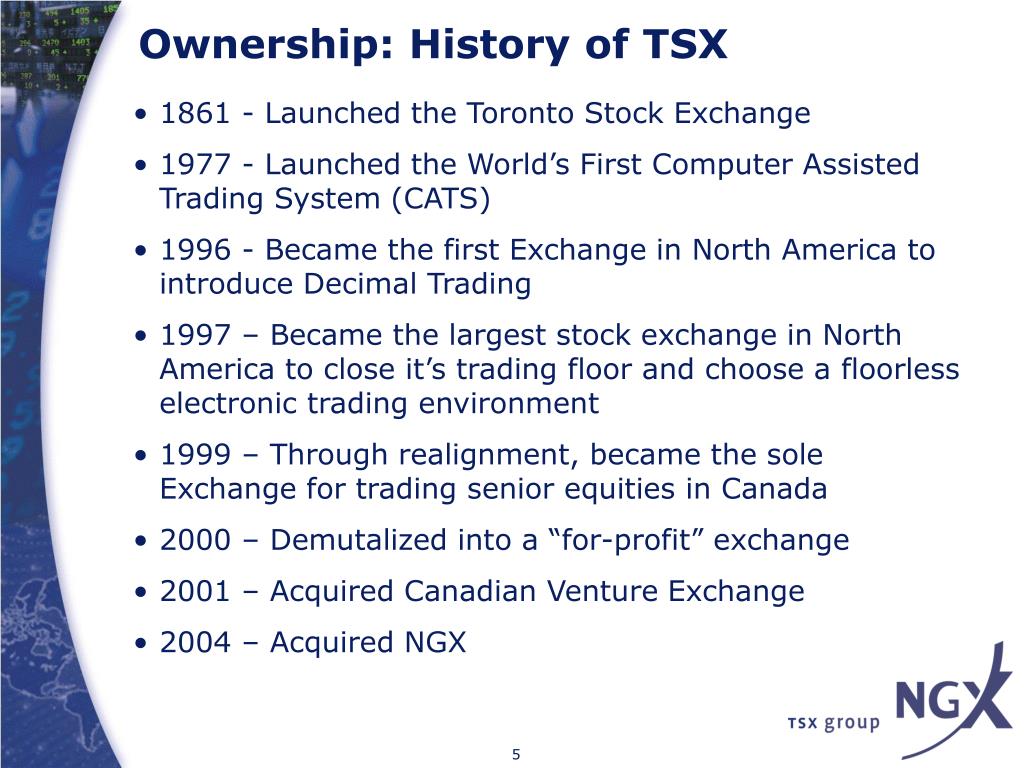 Ownership: History of TSX

• 1861 - Launched the Toronto Stock Exchange

• 1977 - Launched the World’s First Computer Assisted Trading System (CATS)

• 1996 - Became the first Exchange in North America to introduce Decimal Trading

• 1997 – Became the largest stock exchange in North America to close it’s trading floor and choose a floorless electronic trading environment

• 1999 – Through realignment, became the sole Exchange for trading senior equities in Canada

• 2000 – Demutalized into a “for-profit” exchange

• 2001 – Acquired Canadian Venture Exchange

• 2004 – Acquired NGX

TSX group NGX

5